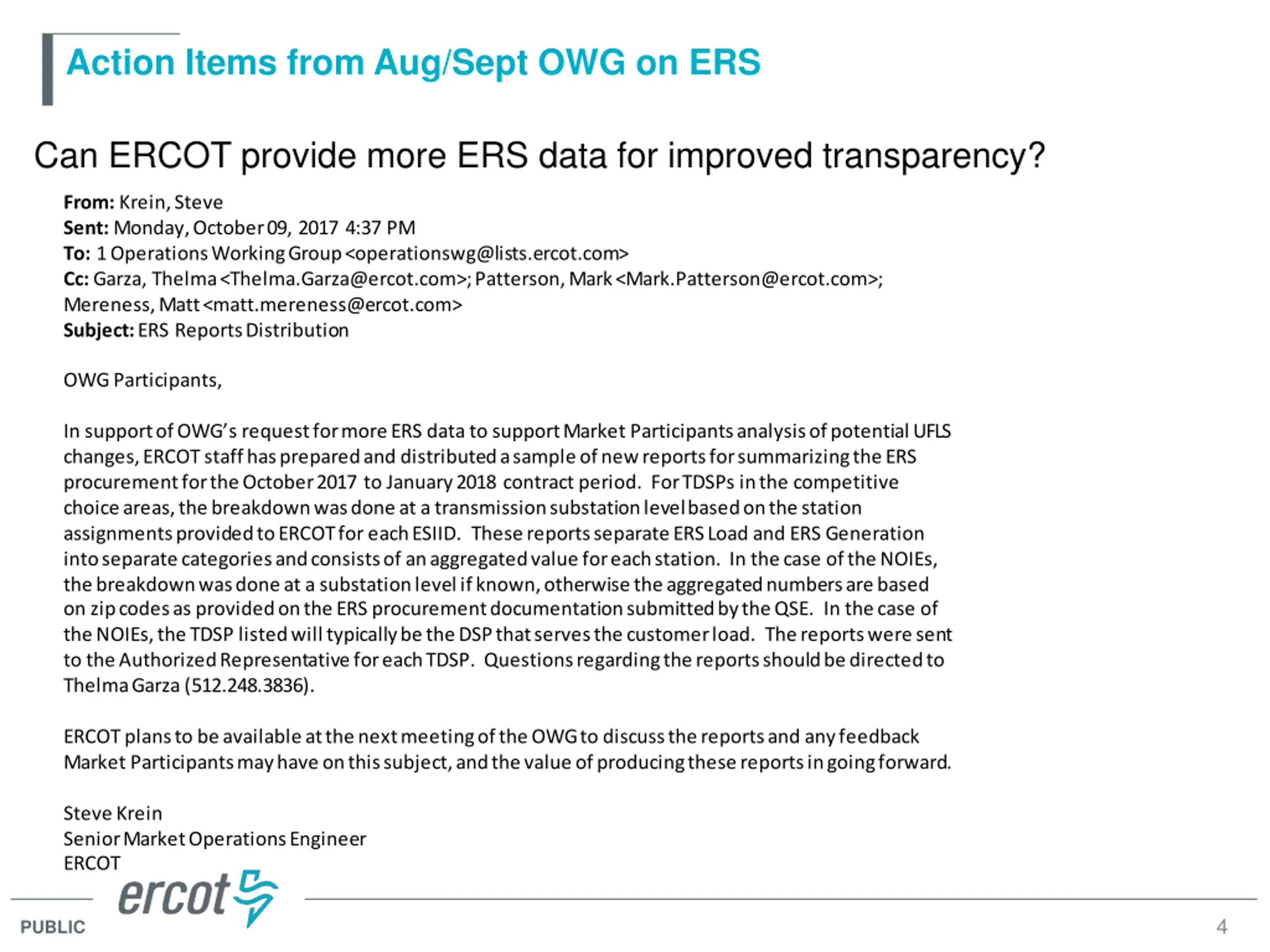 Action Items from Aug/Sept OWG on ERS

Can ERCOT provide more ERS data for improved transparency?

From: Krein, Steve
Sent: Monday, October 09, 2017 4:37 PM
To: 1 Operations Working Group <operationswg@lists.ercot.com>
Cc: Garza, Thelma <Thelma.Garza@ercot.com>; Patterson, Mark <Mark.Patterson@ercot.com>; Mereness, Matt <matt.mereness@ercot.com>
Subject: ERS Reports Distribution

OWG Participants,

In support of OWG's request for more ERS data to support Market Participants analysis of potential UFLS changes, ERCOT staff has prepared and distributed a sample of new reports for summarizing the ERS procurement for the October 2017 to January 2018 contract period. For TDSPs in the competitive choice areas, the breakdown was done at a transmission substation level based on the station assignments provided to ERCOT for each ESIID. These reports separate ERS Load and ERS Generation into separate categories and consists of an aggregated value for each station. In the case of the NOIEs, the breakdown was done at a substation level if known, otherwise the aggregated numbers are based on zip codes as provided on the ERS procurement documentation submitted by the QSE. In the case of the NOIEs, the TDSP listed will typically be the DSP that serves the customer load. The reports were sent to the Authorized Representative for each TDSP. Questions regarding the reports should be directed to Thelma Garza (512.248.3836).

ERCOT plans to be available at the next meeting of the OWG to discuss the reports and any feedback Market Participants may have on this subject, and the value of producing these reports in going forward.

Steve Krein
Senior Market Operations Engineer
ERCOT

ercot

PUBLIC

4